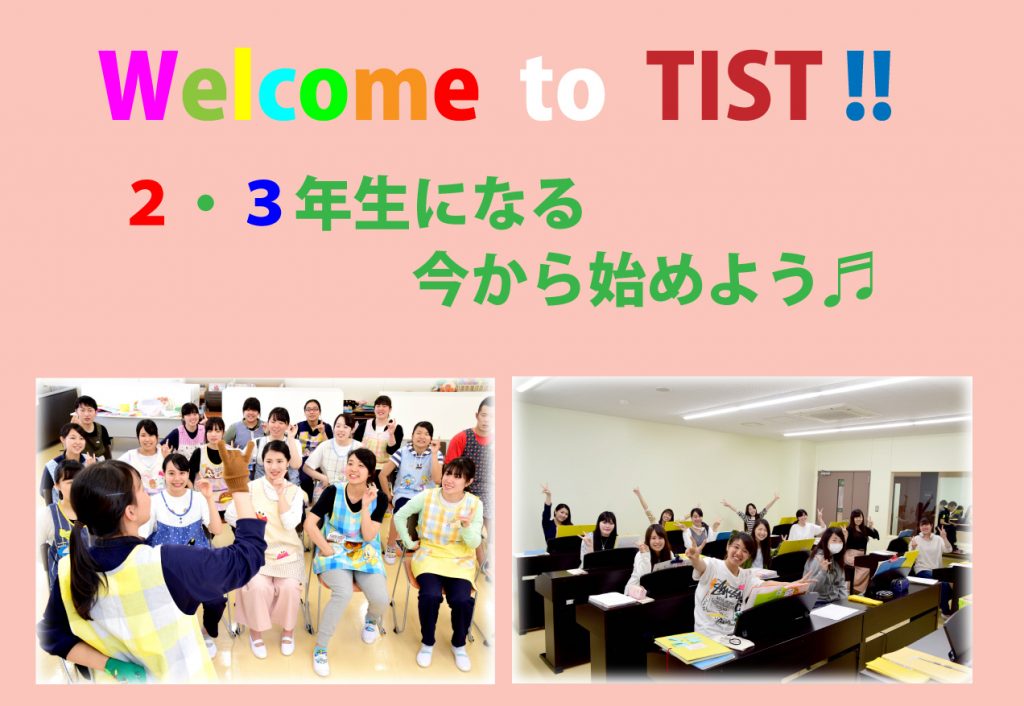 Welcome to TIST !!

2・3年生になる
今から始めよう♬